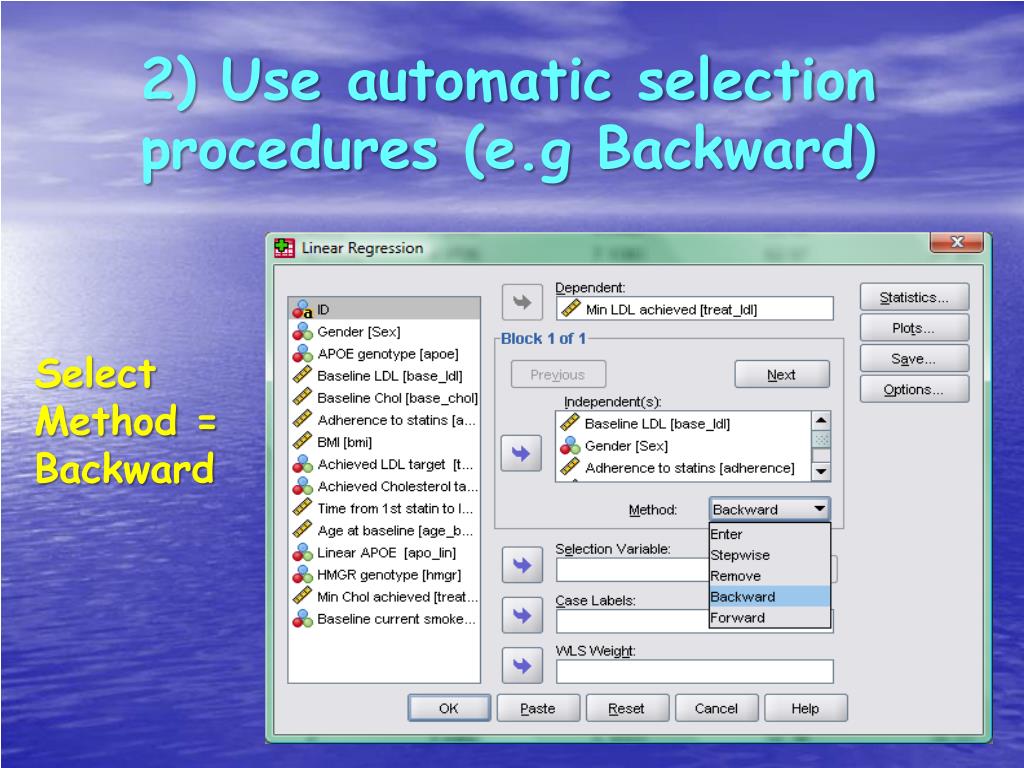 2) Use automatic selection procedures (e.g Backward)

Select Method = Backward

Linear Regression

ID
Gender [Sex]
APOE genotype [apoe]
Baseline LDL [base_ldl]
Baseline Chol [base_chol]
Adherence to statins [a...
BMI [bmi]
Achieved LDL target [t...
Achieved Cholesterol ta...
Time from 1st statin to l...
Age at baseline [age_b...
Linear APOE [apo_lin]
HMGR genotype [hmgr]
Min Chol achieved [treat...
Baseline current smoke...

Dependent:
Min LDL achieved [treat_ldl]

Block 1 of 1

Previous

Next

Independent(s):
Baseline LDL [base_ldl]
Gender [Sex]
Adherence to statins [adherence]

Method: Backward

Enter
Stepwise
Remove
Backward
Forward

Selection Variable:

Case Labels:

WLS Weight:

Statistics...
Plots...
Save...
Options...

OK
Paste
Reset
Cancel
Help